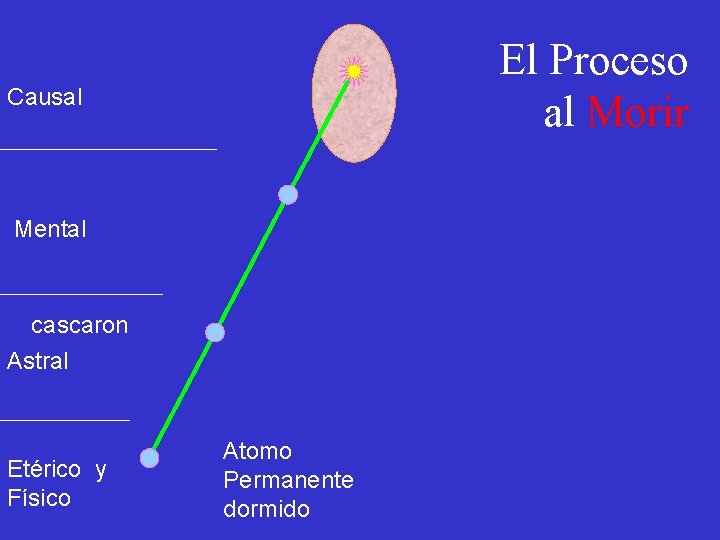 El Proceso al Morir

Causal

Mental

cascaron

Astral

Etérico y Físico

Atomo Permanente dormido